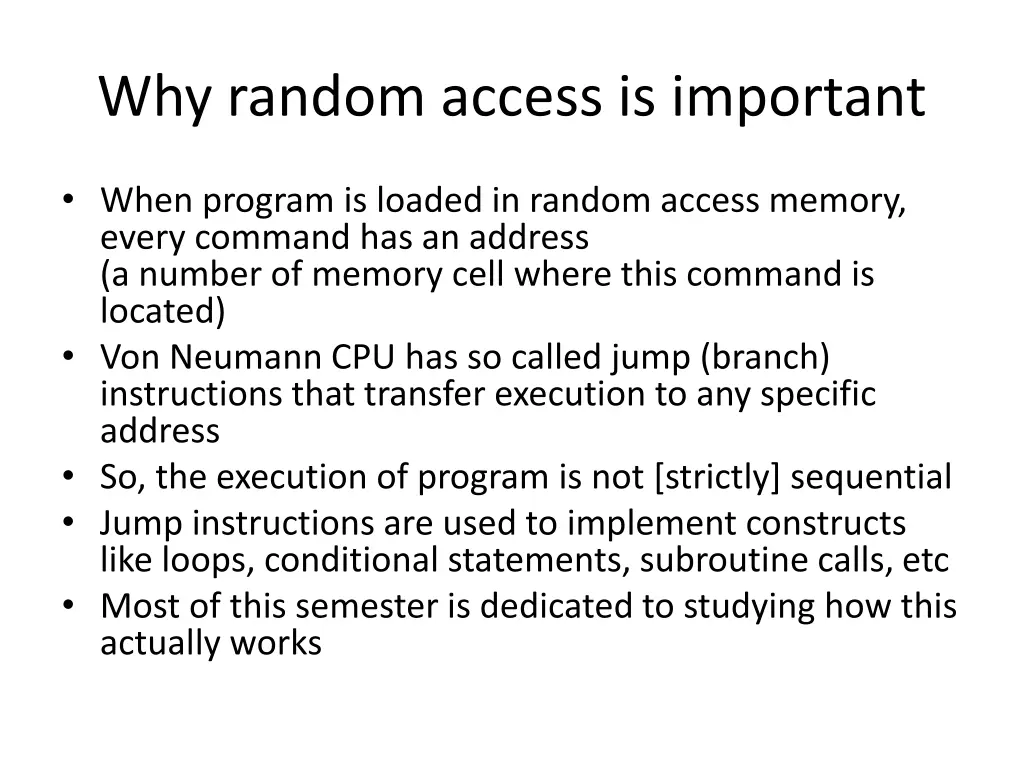 Why random access is important

• When program is loaded in random access memory, every command has an address
(a number of memory cell where this command is located)
• Von Neumann CPU has so called jump (branch) instructions that transfer execution to any specific address
• So, the execution of program is not [strictly] sequential
• Jump instructions are used to implement constructs like loops, conditional statements, subroutine calls, etc
• Most of this semester is dedicated to studying how this actually works